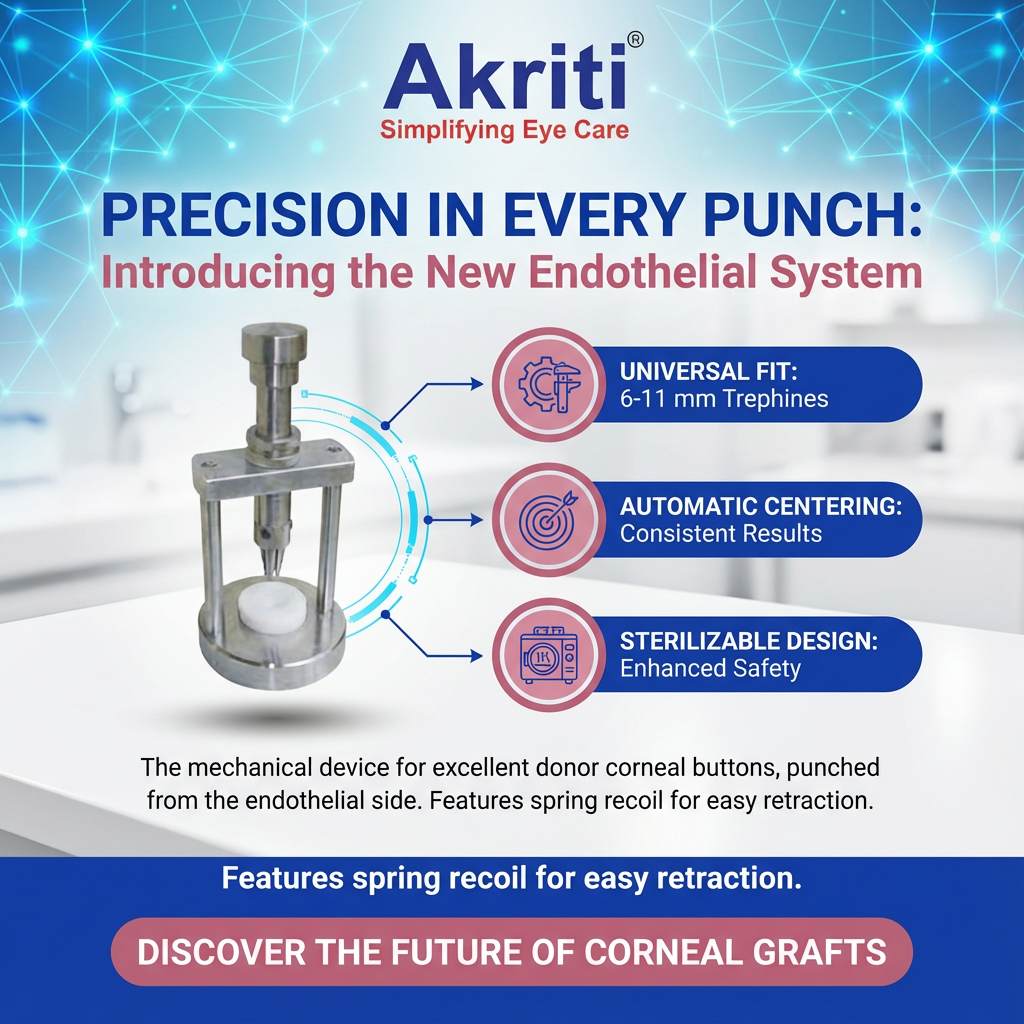 Akriti®
Simplifying Eye Care

PRECISION IN EVERY PUNCH:
Introducing the New Endothelial System

UNIVERSAL FIT:
6-11 mm Trephines

AUTOMATIC CENTERING:
Consistent Results

STERILIZABLE DESIGN:
Enhanced Safety

The mechanical device for excellent donor corneal buttons, punched from the endothelial side. Features spring recoil for easy retraction.

Features spring recoil for easy retraction.

DISCOVER THE FUTURE OF CORNEAL GRAFTS